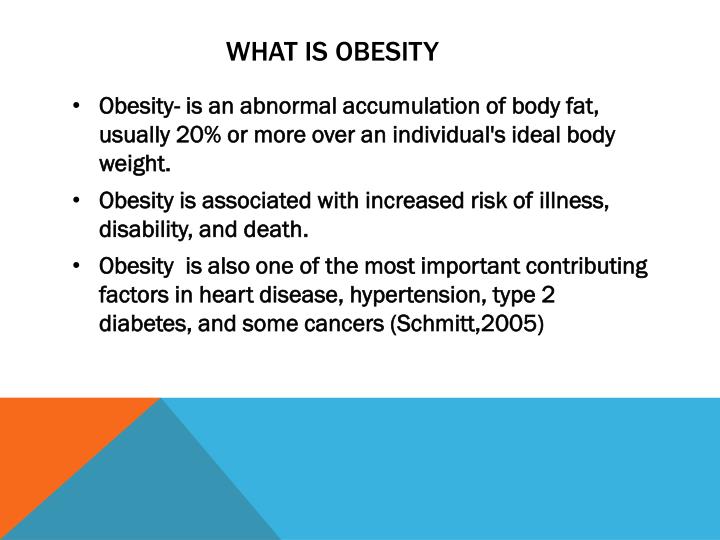 WHAT IS OBESITY

• Obesity- is an abnormal accumulation of body fat, usually 20% or more over an individual's ideal body weight.

• Obesity is associated with increased risk of illness, disability, and death.

• Obesity  is also one of the most important contributing factors in heart disease, hypertension, type 2 diabetes, and some cancers (Schmitt,2005)